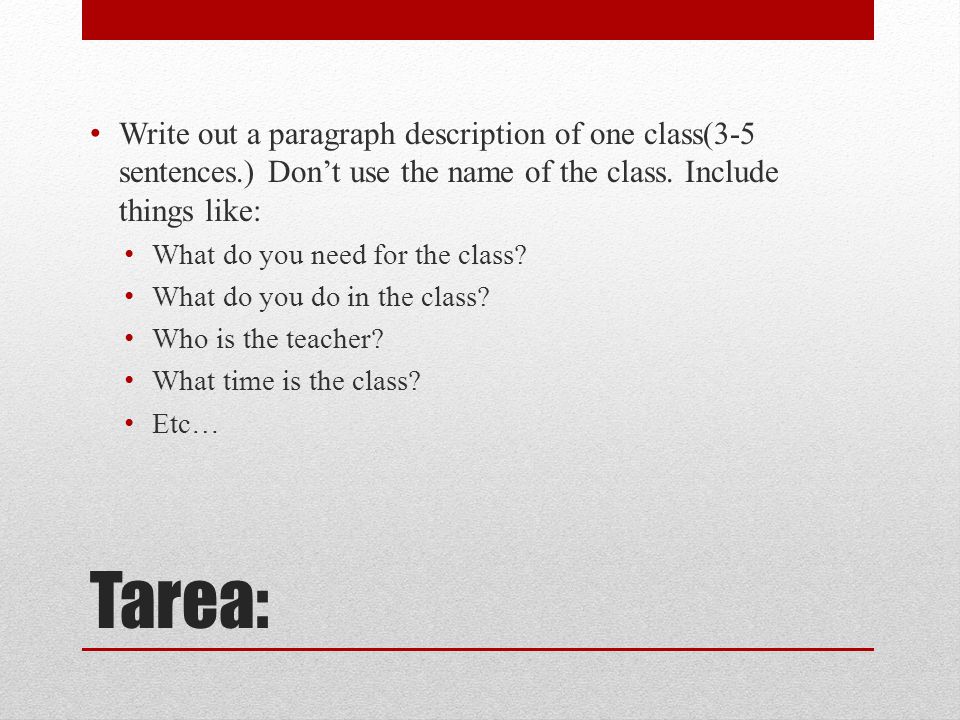 • Write out a paragraph description of one class(3-5 sentences.) Don’t use the name of the class. Include things like:
  • What do you need for the class?
  • What do you do in the class?
  • Who is the teacher?
  • What time is the class?
  • Etc…

Tarea: